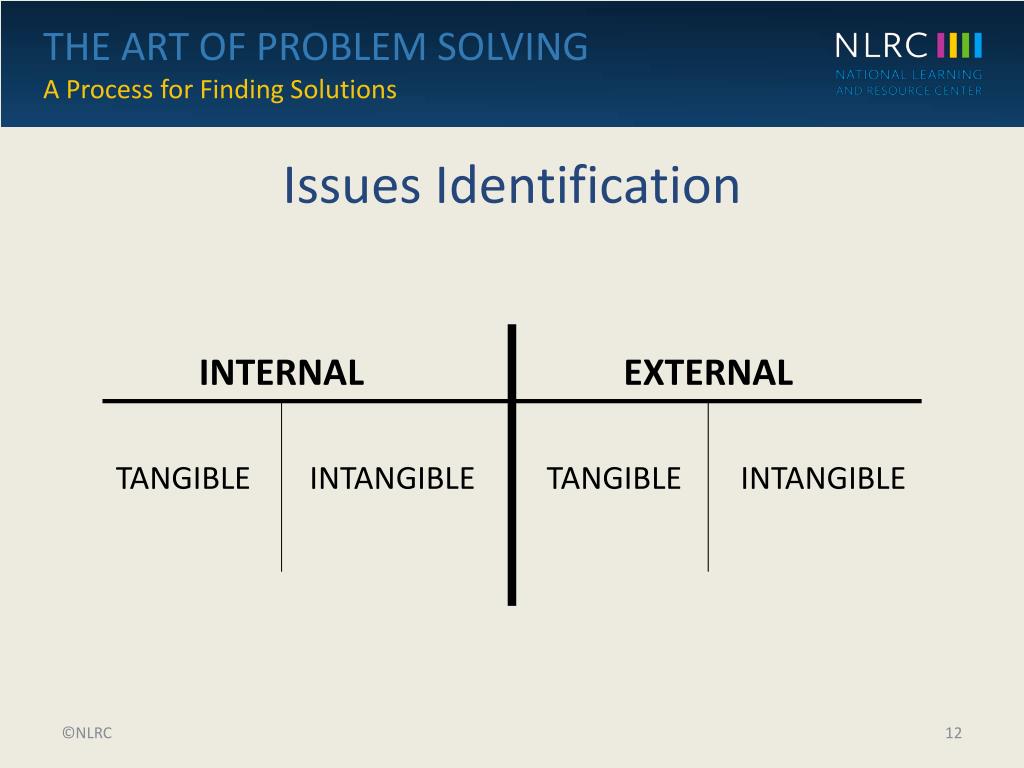 THE ART OF PROBLEM SOLVING
A Process for Finding Solutions

NLRC
NATIONAL LEARNING
AND RESOURCE CENTER

Issues Identification

| INTERNAL | | EXTERNAL | |
|---|---|---|---|
| TANGIBLE | INTANGIBLE | TANGIBLE | INTANGIBLE |

©NLRC

12